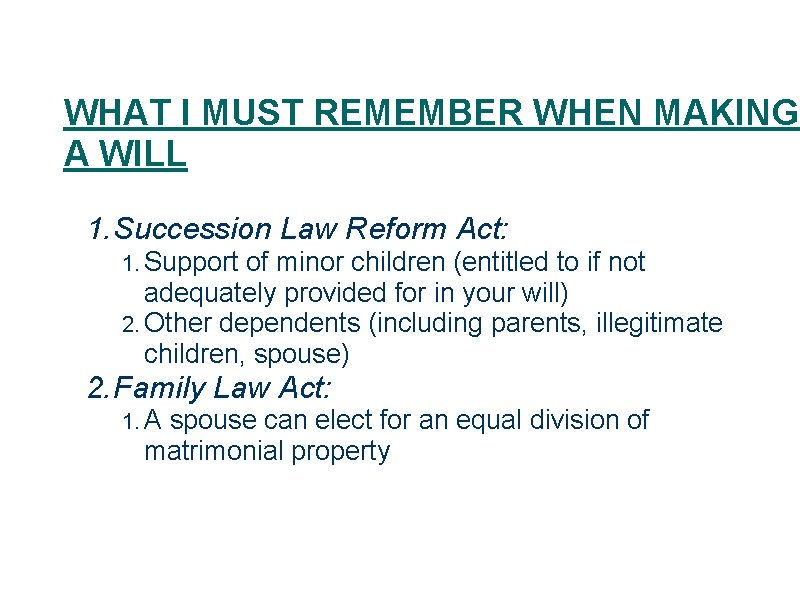 WHAT I MUST REMEMBER WHEN MAKING A WILL

1. Succession Law Reform Act:

1. Support of minor children (entitled to if not adequately provided for in your will)

2. Other dependents (including parents, illegitimate children, spouse)

2. Family Law Act:

1. A spouse can elect for an equal division of matrimonial property